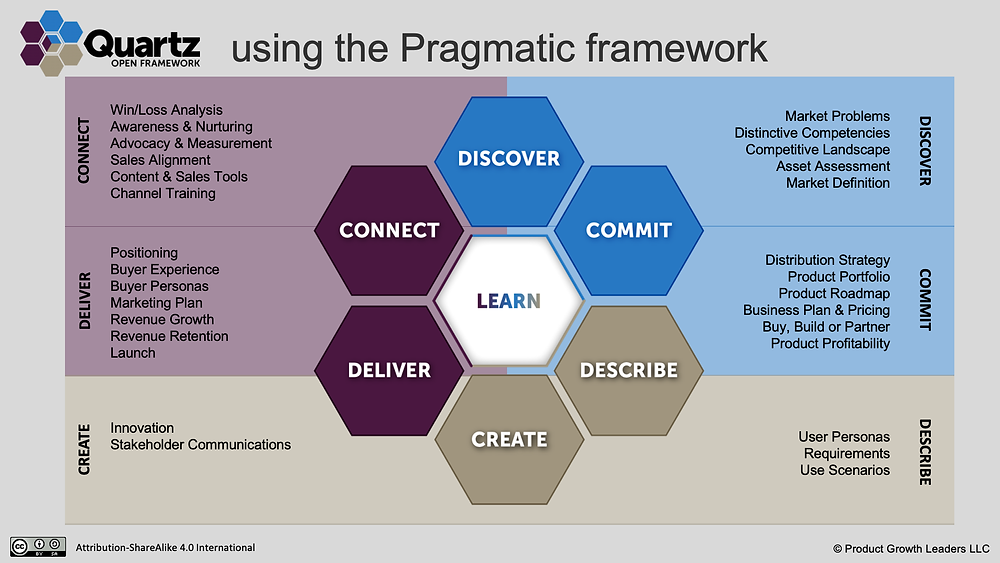 Quartz
OPEN FRAMEWORK

using the Pragmatic framework

CONNECT

Win/Loss Analysis
Awareness & Nurturing
Advocacy & Measurement
Sales Alignment
Content & Sales Tools
Channel Training

DELIVER

Positioning
Buyer Experience
Buyer Personas
Marketing Plan
Revenue Growth
Revenue Retention
Launch

CREATE

Innovation
Stakeholder Communications

DISCOVER

CONNECT

COMMIT

LEARN

DELIVER

DESCRIBE

CREATE

Market Problems
Distinctive Competencies
Competitive Landscape
Asset Assessment
Market Definition

DISCOVER

Distribution Strategy
Product Portfolio
Product Roadmap
Business Plan & Pricing
Buy, Build or Partner
Product Profitability

COMMIT

User Personas
Requirements
Use Scenarios

DESCRIBE

cc BY SA

Attribution-ShareAlike 4.0 International

© Product Growth Leaders LLC